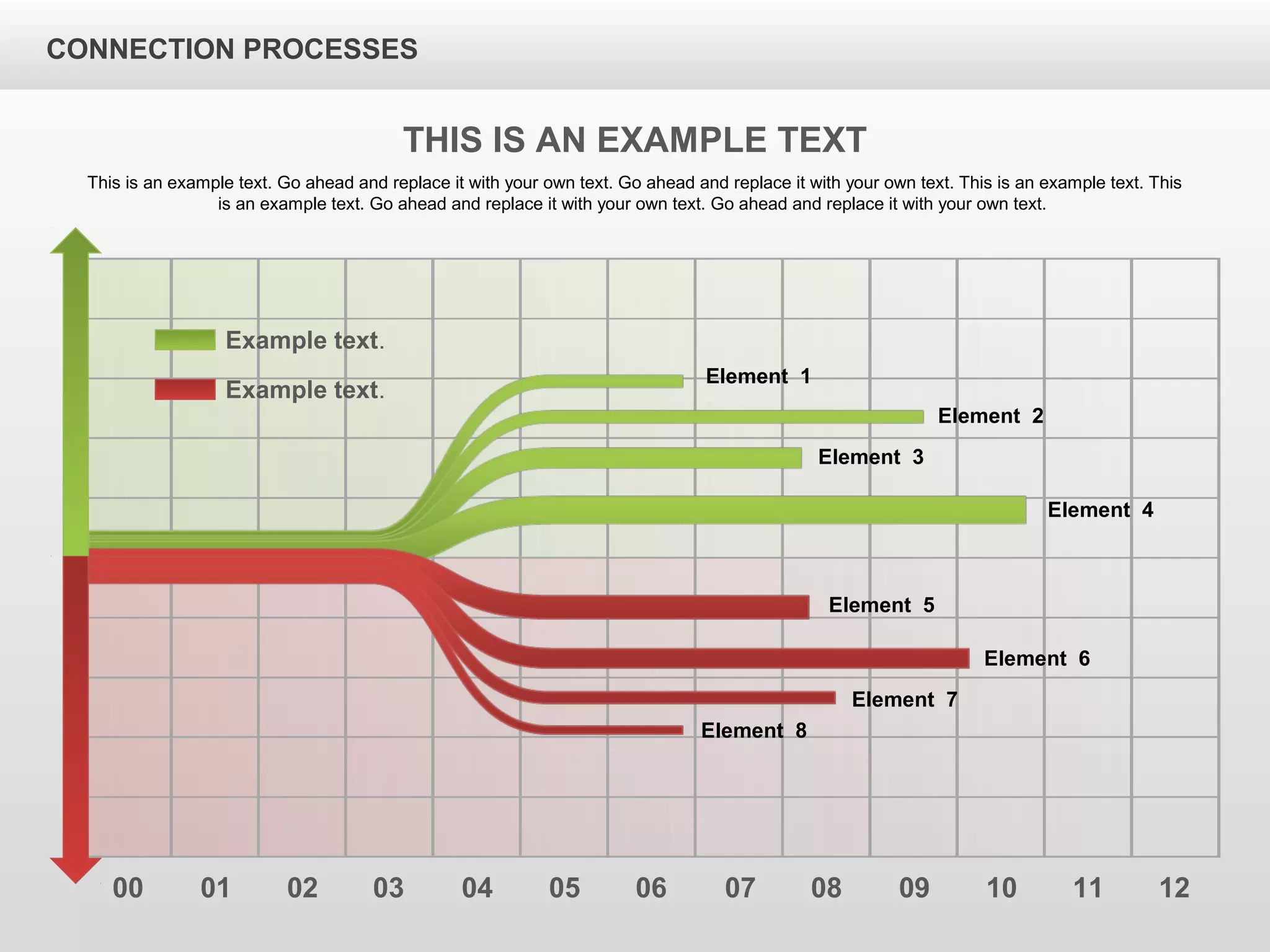 CONNECTION PROCESSES

THIS IS AN EXAMPLE TEXT

This is an example text. Go ahead and replace it with your own text. Go ahead and replace it with your own text. This is an example text. This is an example text. Go ahead and replace it with your own text. Go ahead and replace it with your own text.

Example text.
Example text.

Element 1
Element 2
Element 3
Element 4
Element 5
Element 6
Element 7
Element 8

00 01 02 03 04 05 06 07 08 09 10 11 12